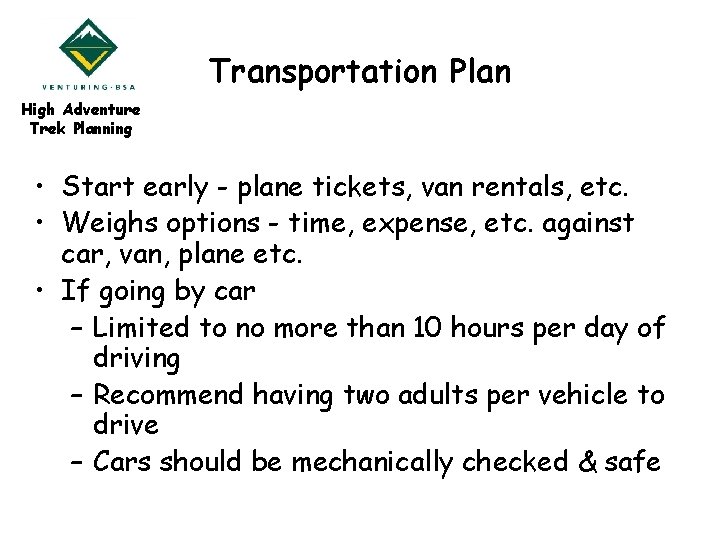 VENTURING·BSA

High Adventure
Trek Planning

Transportation Plan

• Start early - plane tickets, van rentals, etc.
• Weighs options - time, expense, etc. against car, van, plane etc.
• If going by car
– Limited to no more than 10 hours per day of driving
– Recommend having two adults per vehicle to drive
– Cars should be mechanically checked & safe